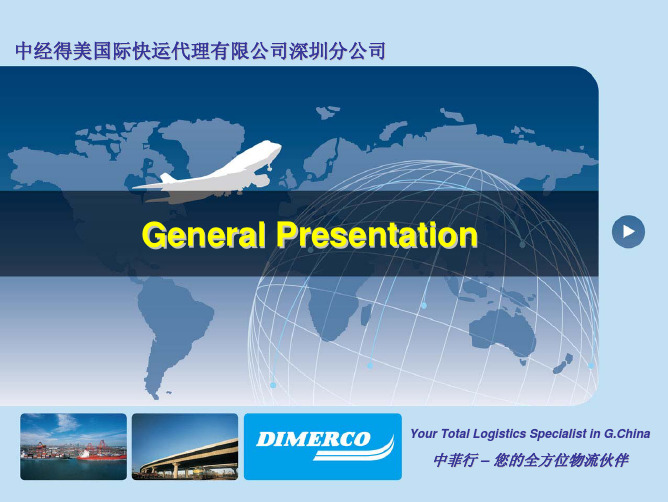 中经得美国际快运代理有限公司深圳分公司

General Presentation

DIMERCO

Your Total Logistics Specialist in G.China

中菲行 – 您的全方位物流伙伴